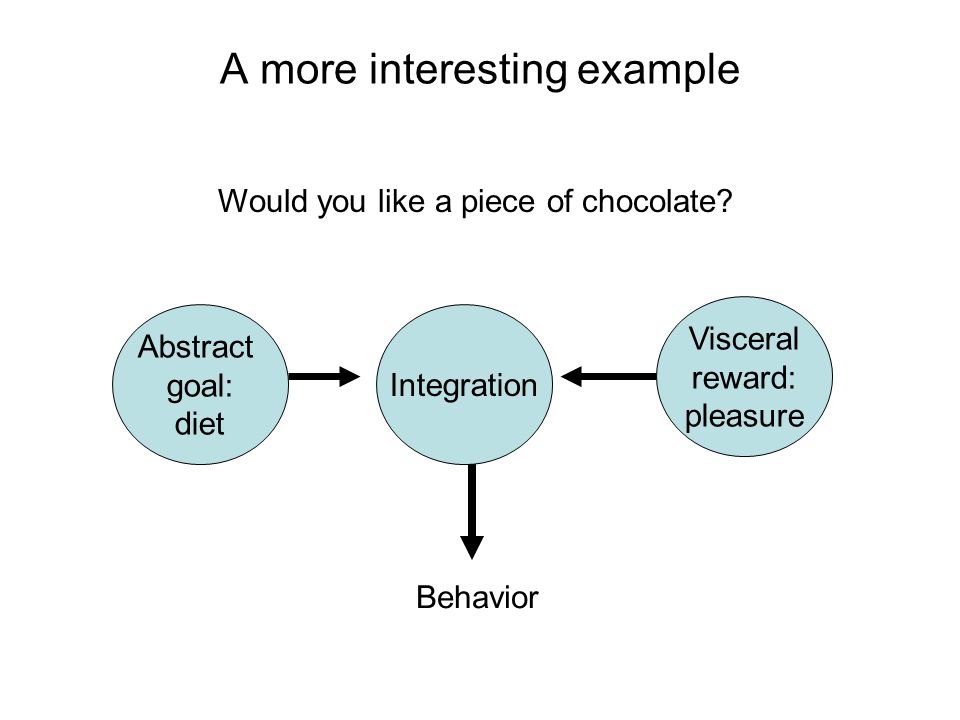 A more interesting example

Would you like a piece of chocolate?

Abstract goal: diet

Integration

Visceral reward: pleasure

Behavior